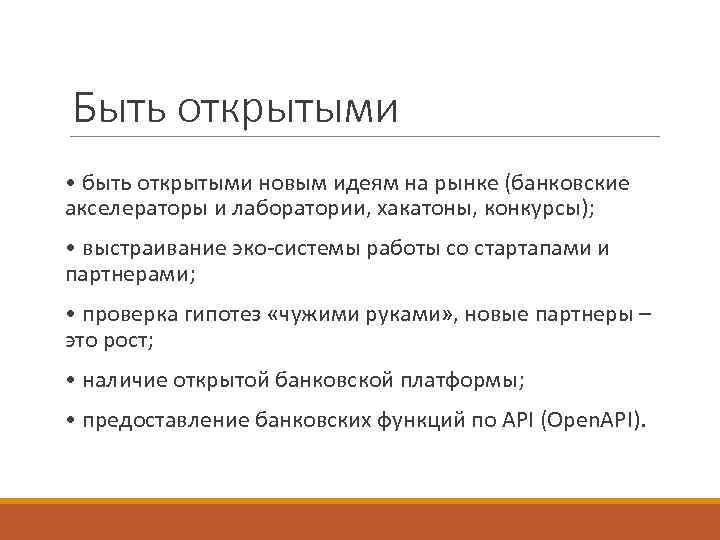 Быть открытыми

• быть открытыми новым идеям на рынке (банковские акселераторы и лаборатории, хакатоны, конкурсы);

• выстраивание эко-системы работы со стартапами и партнерами;

• проверка гипотез «чужими руками», новые партнеры – это рост;

• наличие открытой банковской платформы;

• предоставление банковских функций по API (OpenAPI).